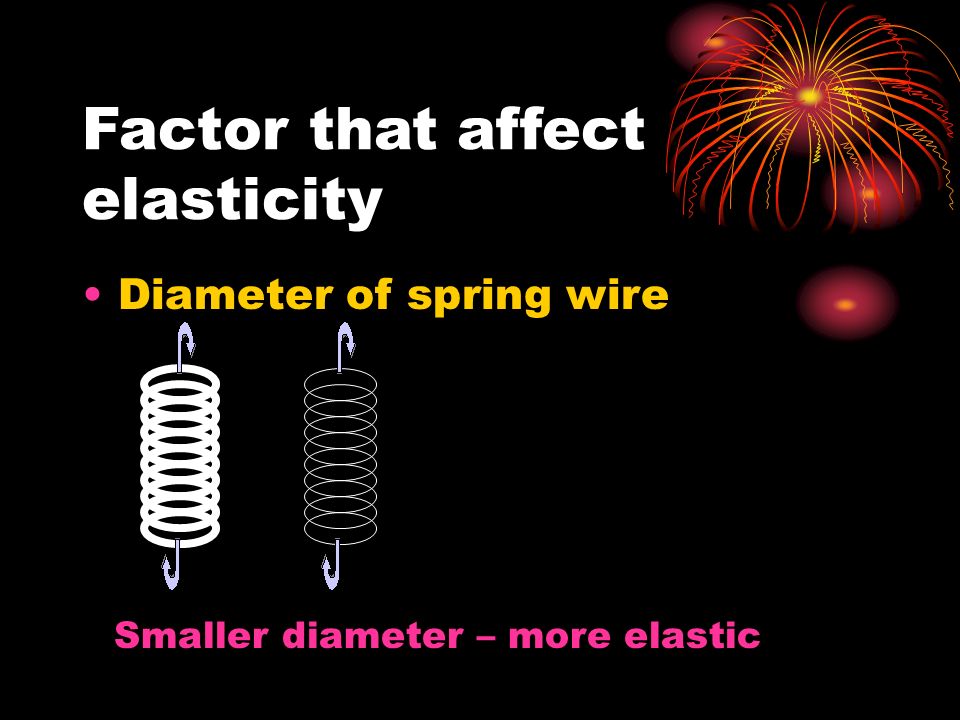 Factor that affect elasticity

• Diameter of spring wire

Smaller diameter – more elastic